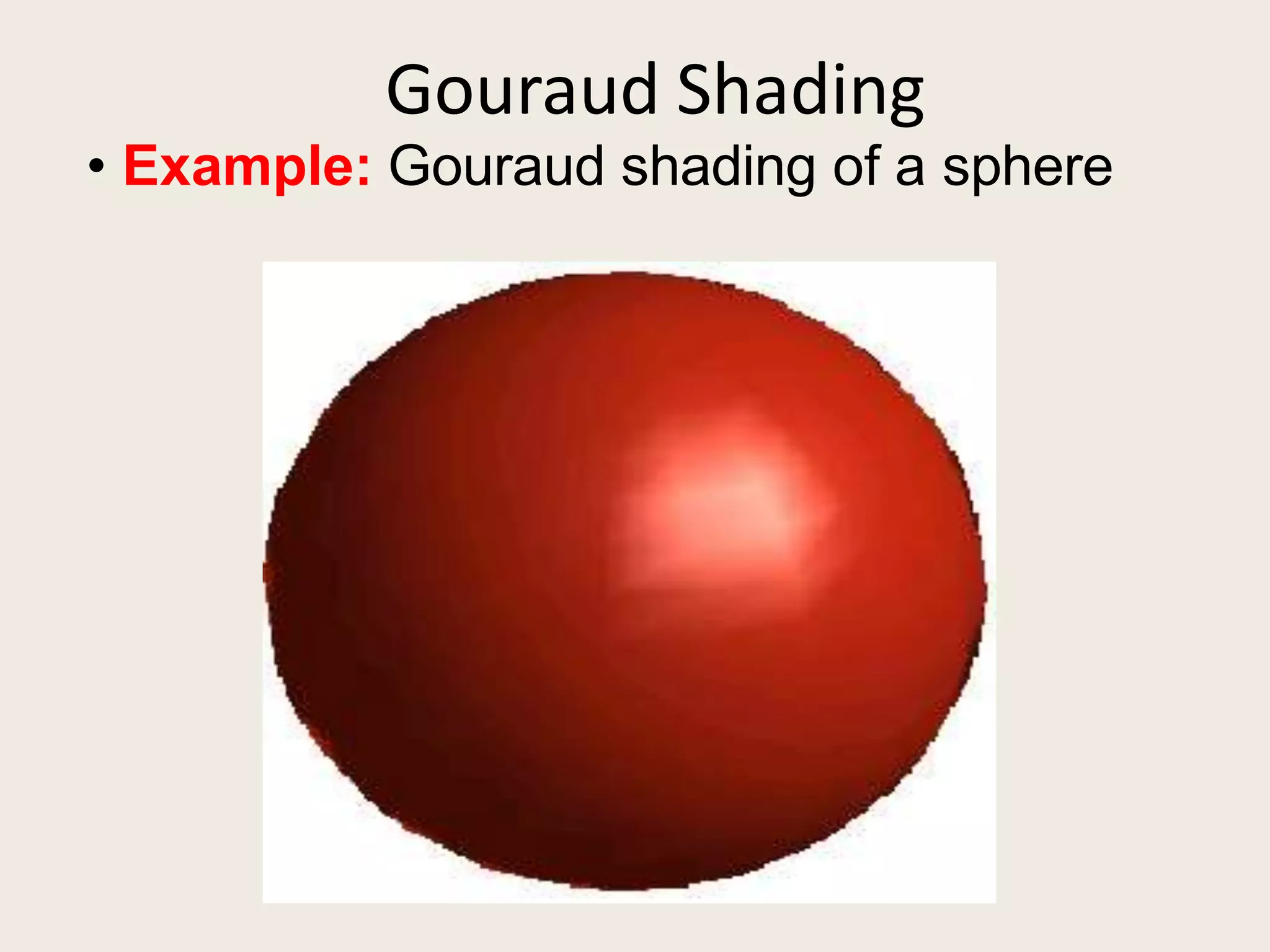 Gouraud Shading

• Example: Gouraud shading of a sphere